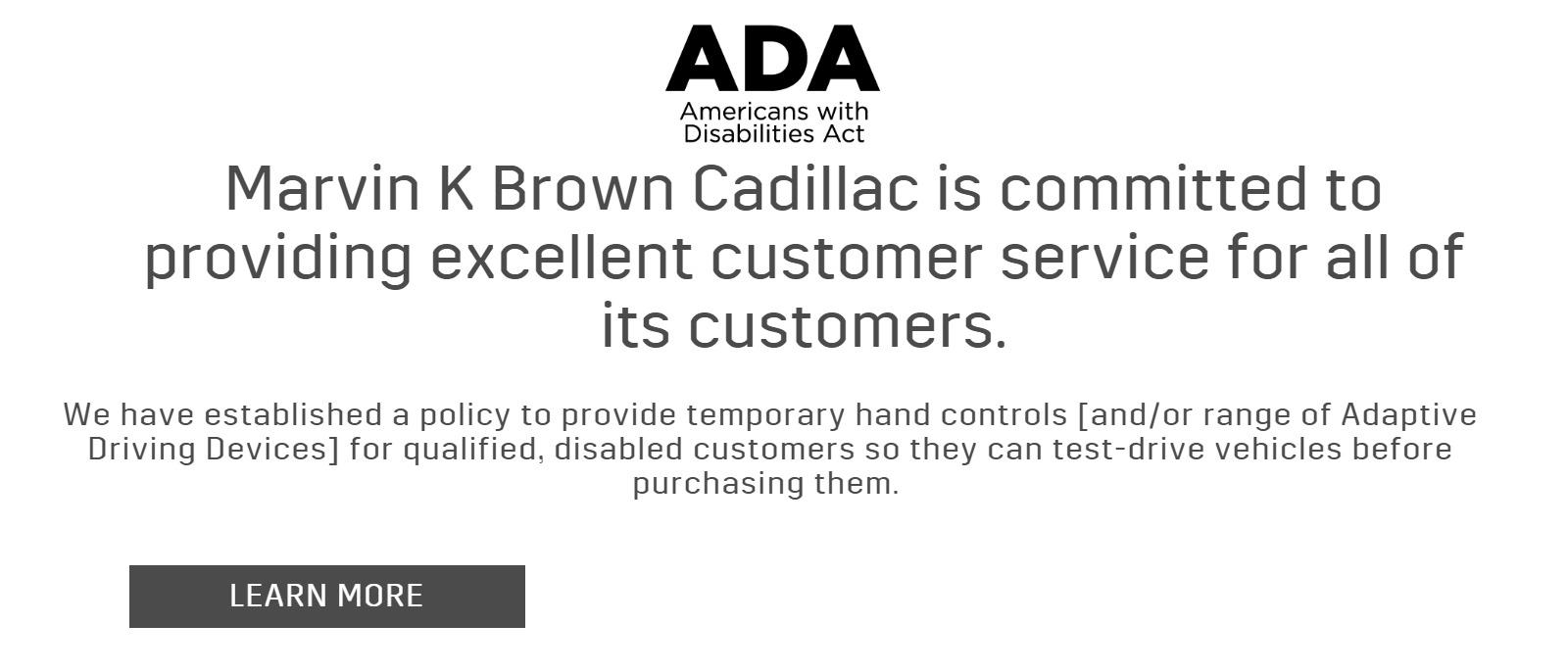 ADA
Americans with Disabilities Act

Marvin K Brown Cadillac is committed to providing excellent customer service for all of its customers.

We have established a policy to provide temporary hand controls [and/or range of Adaptive Driving Devices] for qualified, disabled customers so they can test-drive vehicles before purchasing them.

LEARN MORE